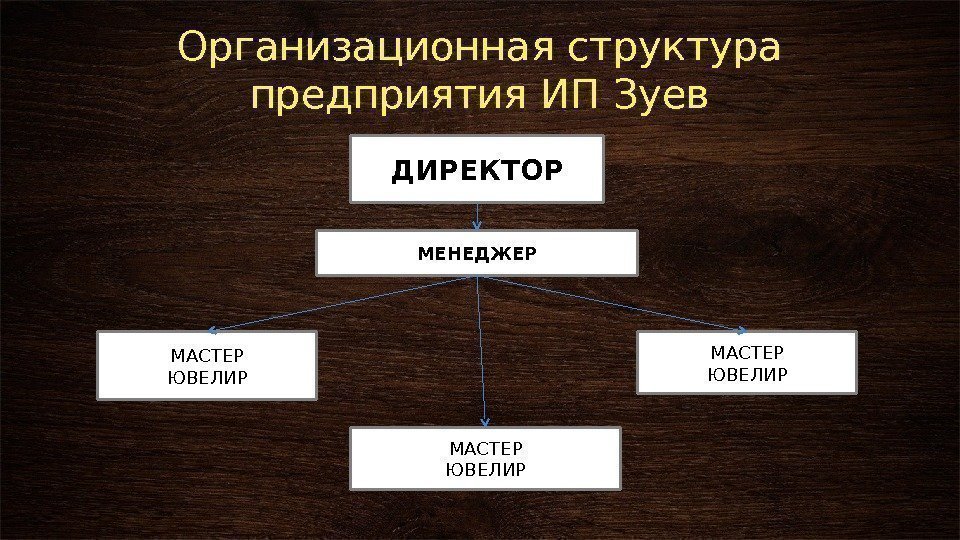 Организационная структура предприятия ИП Зуев

ДИРЕКТОР

МЕНЕДЖЕР

МАСТЕР ЮВЕЛИР

МАСТЕР ЮВЕЛИР

МАСТЕР ЮВЕЛИР